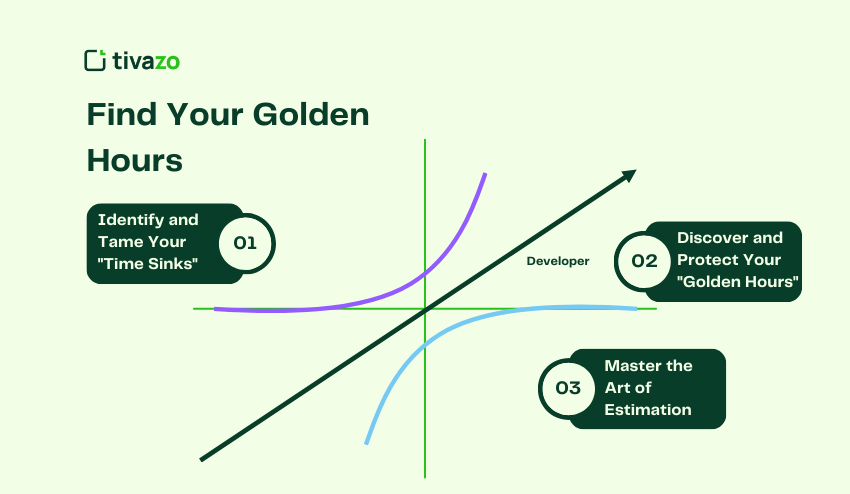 tivazo

Find Your Golden Hours

Identify and Tame Your "Time Sinks"

01

Developer

02

Discover and Protect Your "Golden Hours"

03

Master the Art of Estimation